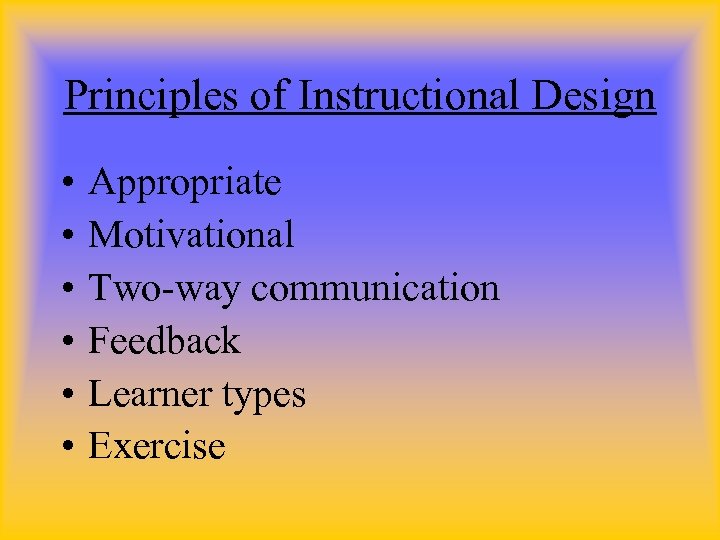 Principles of Instructional Design

• Appropriate
• Motivational
• Two-way communication
• Feedback
• Learner types
• Exercise